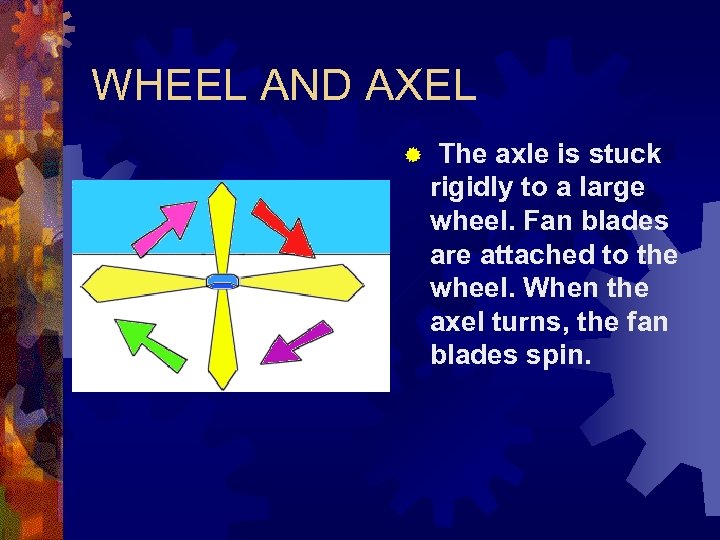 WHEEL AND AXEL

The axle is stuck rigidly to a large wheel. Fan blades are attached to the wheel. When the axel turns, the fan blades spin.